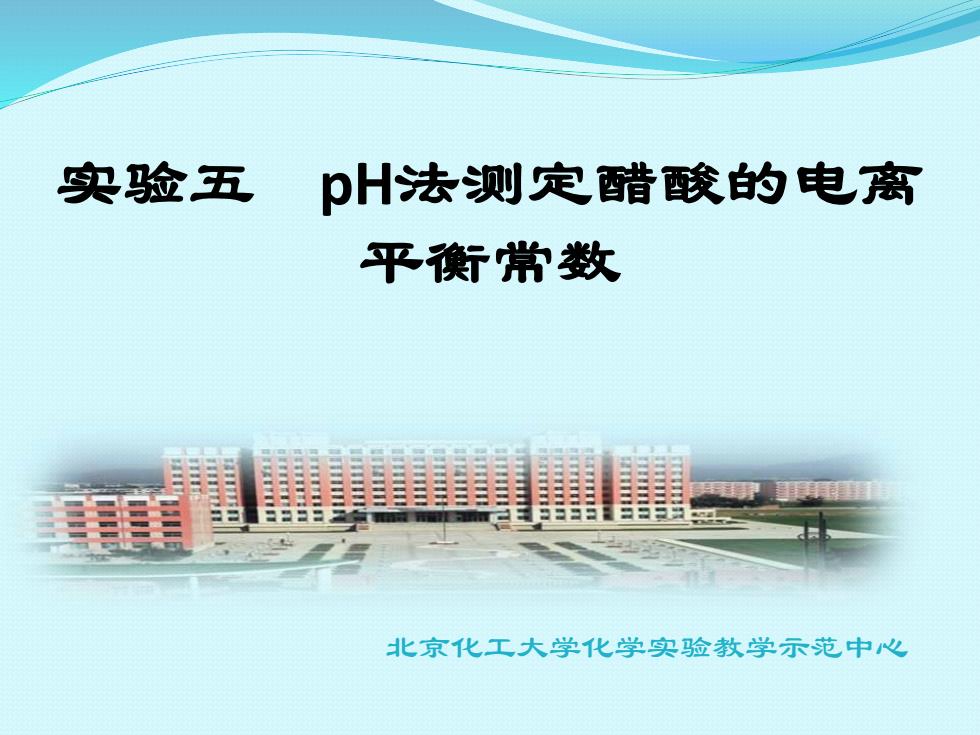 实验五　pH法测定醋酸的电离平衡常数

北京化工大学化学实验教学示范中心